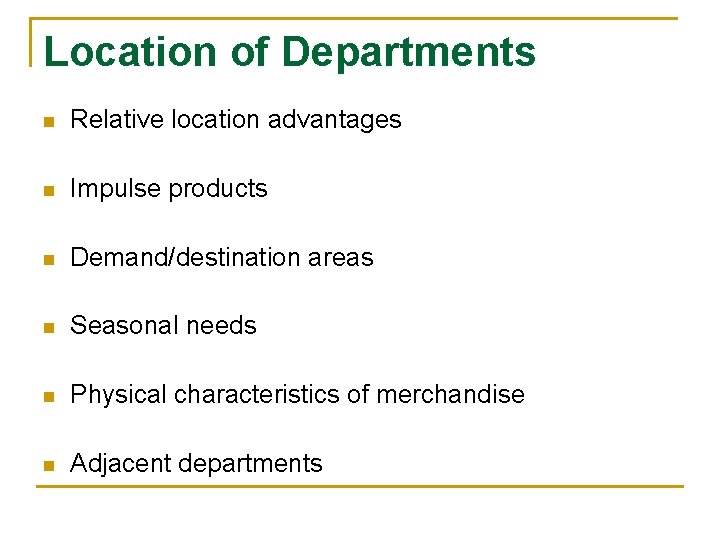 Location of Departments

- Relative location advantages
- Impulse products
- Demand/destination areas
- Seasonal needs
- Physical characteristics of merchandise
- Adjacent departments